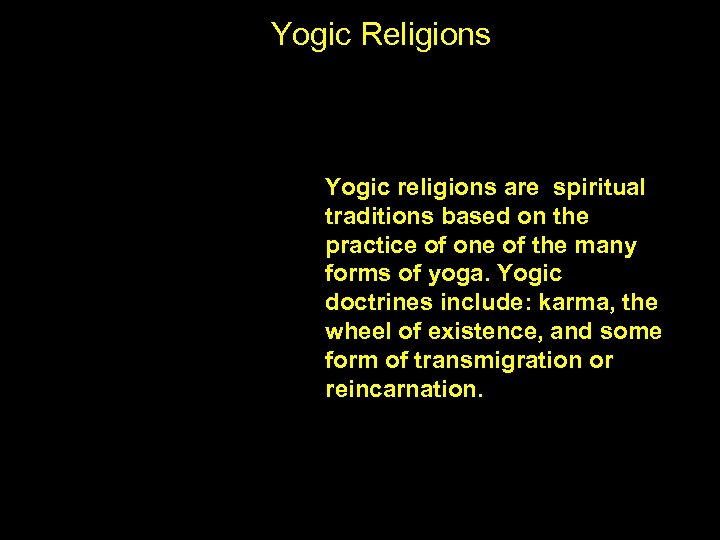 Yogic Religions

Yogic religions are spiritual traditions based on the practice of one of the many forms of yoga. Yogic doctrines include: karma, the wheel of existence, and some form of transmigration or reincarnation.